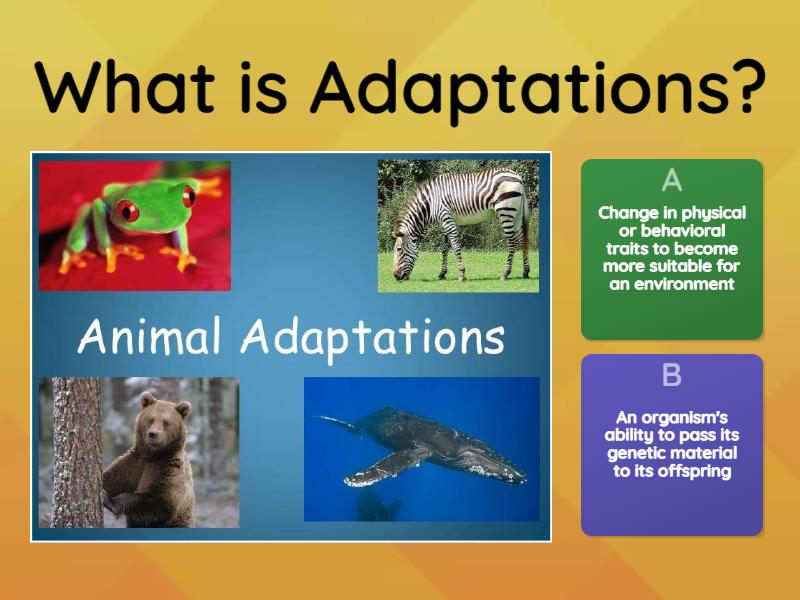 What is Adaptations?

Animal Adaptations

A
Change in physical or behavioral traits to become more suitable for an environment

B
An organism's ability to pass its genetic material to its offspring